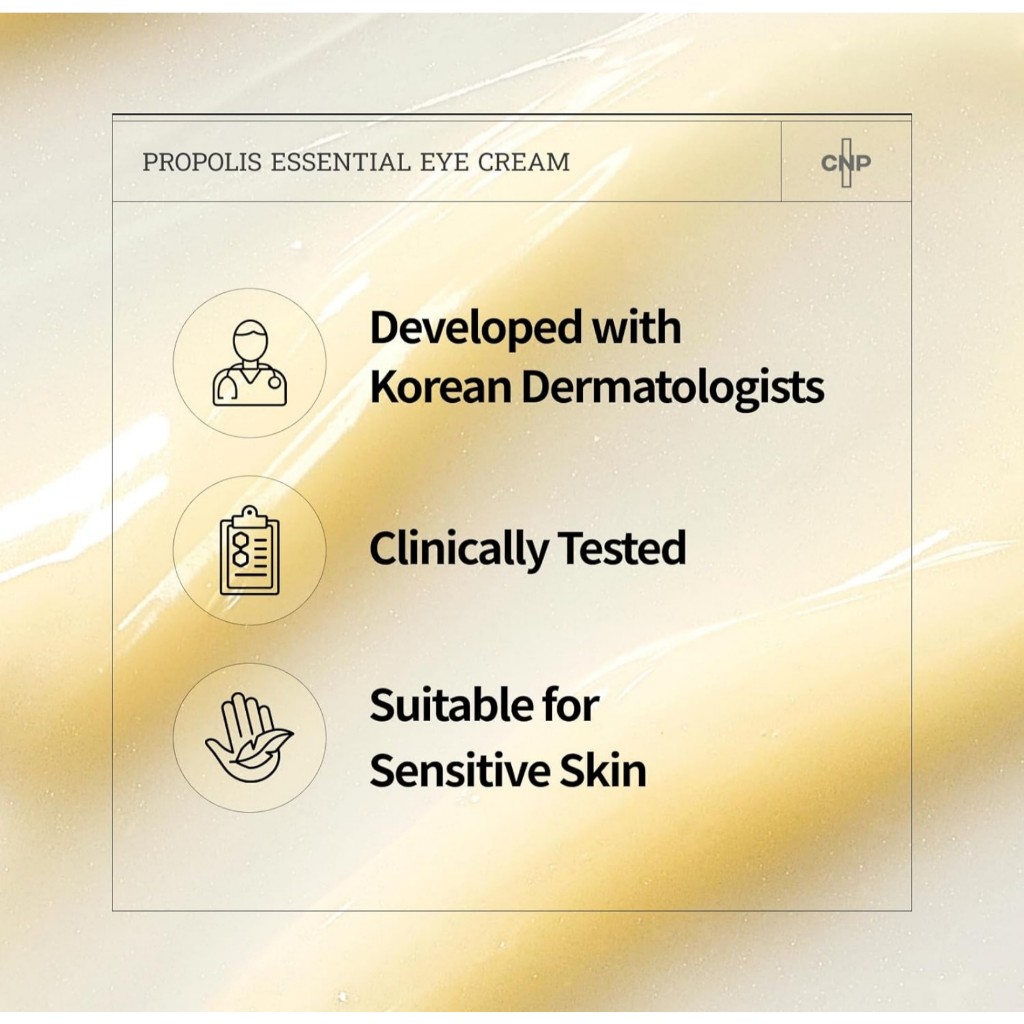 PROPOLIS ESSENTIAL EYE CREAM

CNP

Developed with Korean Dermatologists

Clinically Tested

Suitable for Sensitive Skin